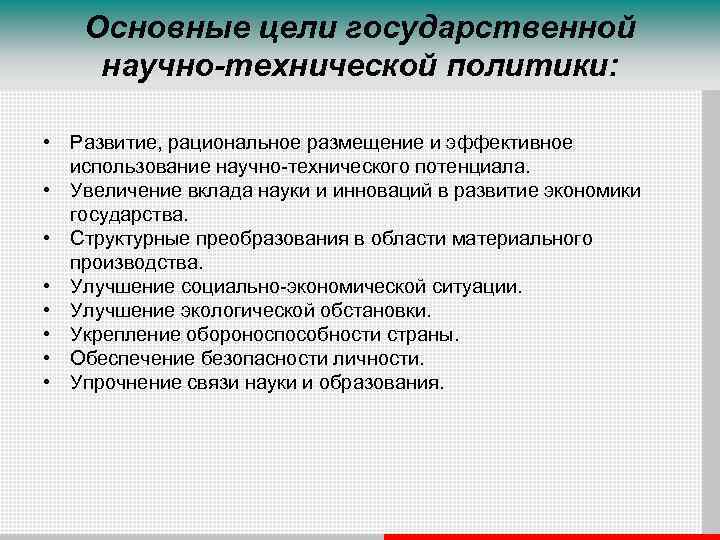 Основные цели государственной научно-технической политики:

• Развитие, рациональное размещение и эффективное использование научно-технического потенциала.
• Увеличение вклада науки и инноваций в развитие экономики государства.
• Структурные преобразования в области материального производства.
• Улучшение социально-экономической ситуации.
• Улучшение экологической обстановки.
• Укрепление обороноспособности страны.
• Обеспечение безопасности личности.
• Упрочнение связи науки и образования.